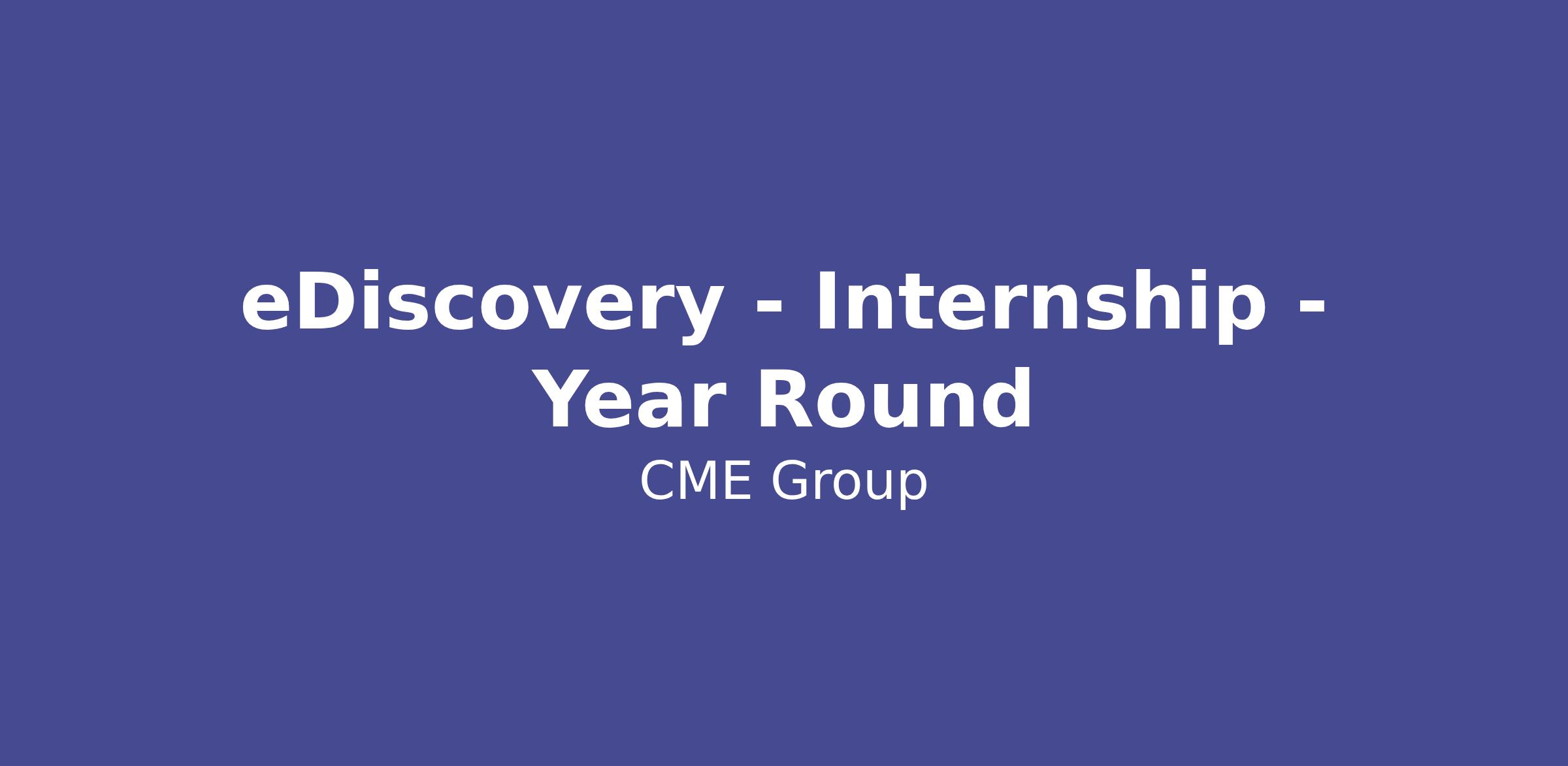 eDiscovery - Internship - Year Round

CME Group